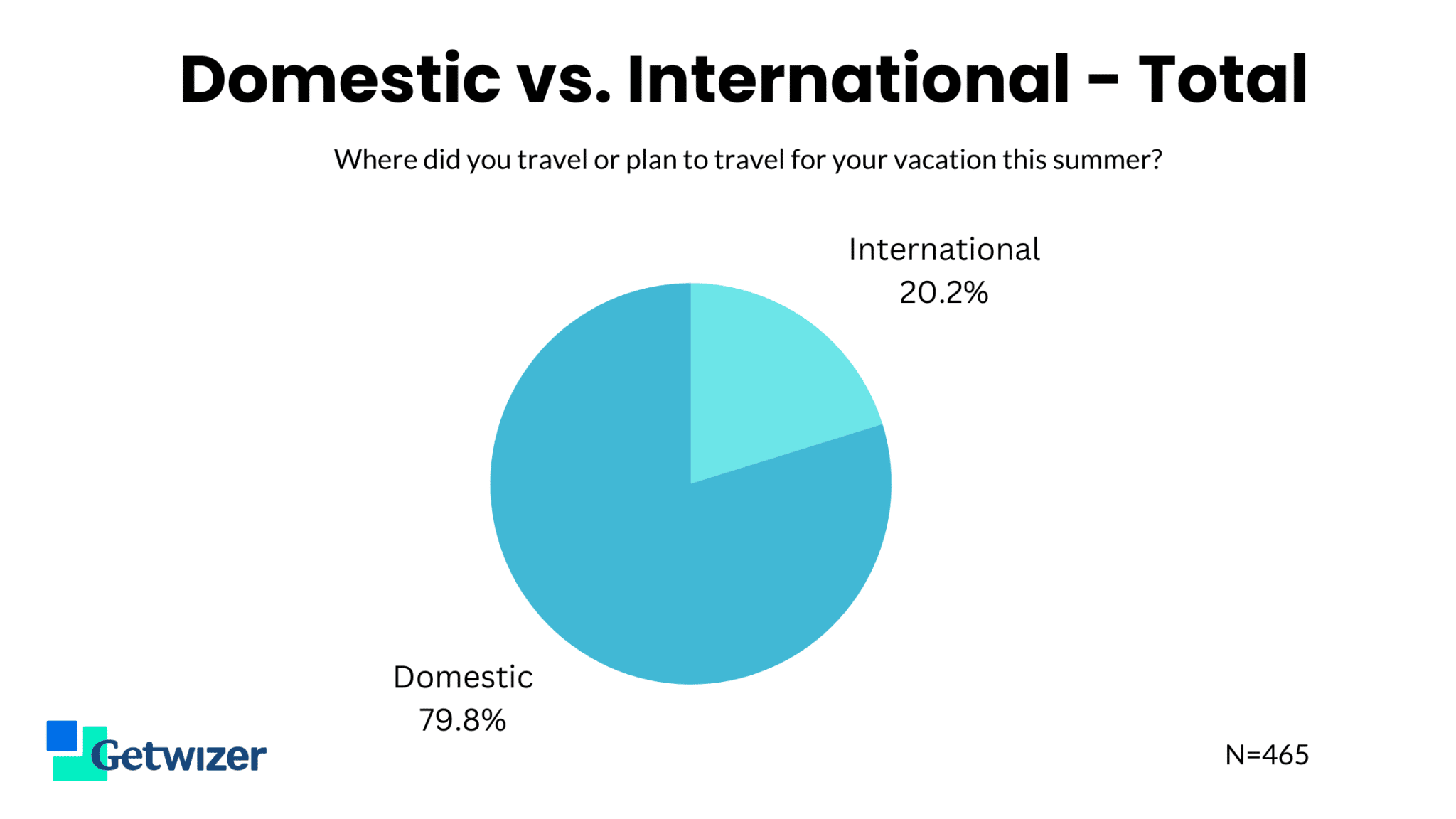 Domestic vs. International - Total

Where did you travel or plan to travel for your vacation this summer?

International
20.2%

Domestic
79.8%

Getwizer

N=465